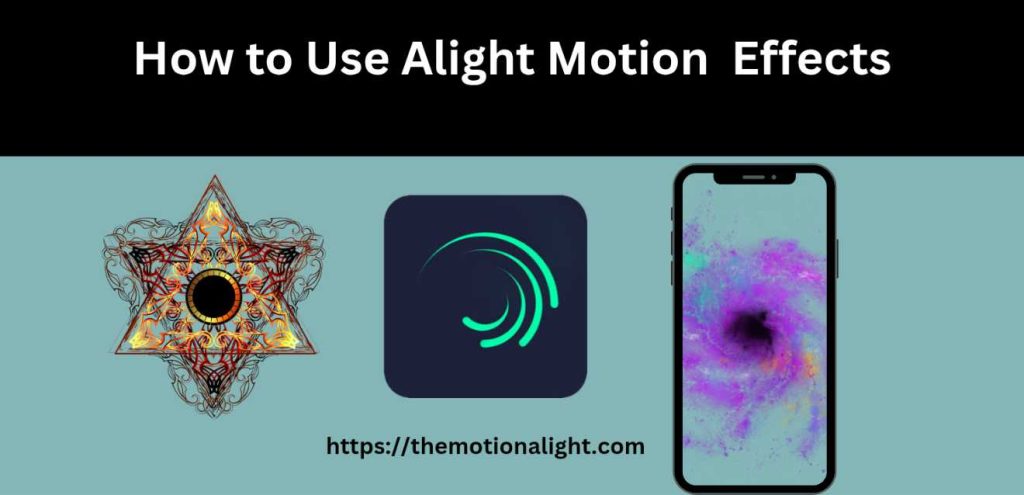 How to Use Alight Motion  Effects

https://themotionalight.com